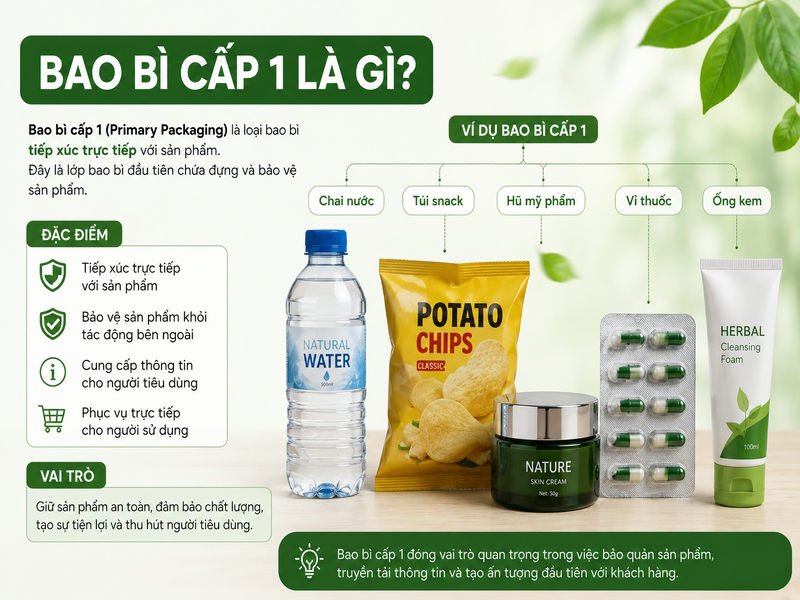 BAO BÌ CẤP 1 LÀ GÌ?

Bao bì cấp 1 (Primary Packaging) là loại bao bì tiếp xúc trực tiếp với sản phẩm. Đây là lớp bao bì đầu tiên chứa đựng và bảo vệ sản phẩm.

ĐẶC ĐIỂM

Tiếp xúc trực tiếp với sản phẩm

Bảo vệ sản phẩm khỏi tác động bên ngoài

Cung cấp thông tin cho người tiêu dùng

Phục vụ trực tiếp cho người sử dụng

VAI TRÒ

Giữ sản phẩm an toàn, đảm bảo chất lượng, tạo sự tiện lợi và thu hút người tiêu dùng.

VÍ DỤ BAO BÌ CẤP 1

Chai nước
Túi snack
Hũ mỹ phẩm
Vỉ thuốc
Ống kem

NATURAL WATER
500ml

POTATO CHIPS
CLASSIC

NATURE
SKIN CREAM
Net: 50g

HERBAL
Cleansing Foam
100ml

Bao bì cấp 1 đóng vai trò quan trọng trong việc bảo quản sản phẩm, truyền tải thông tin và tạo ấn tượng đầu tiên với khách hàng.